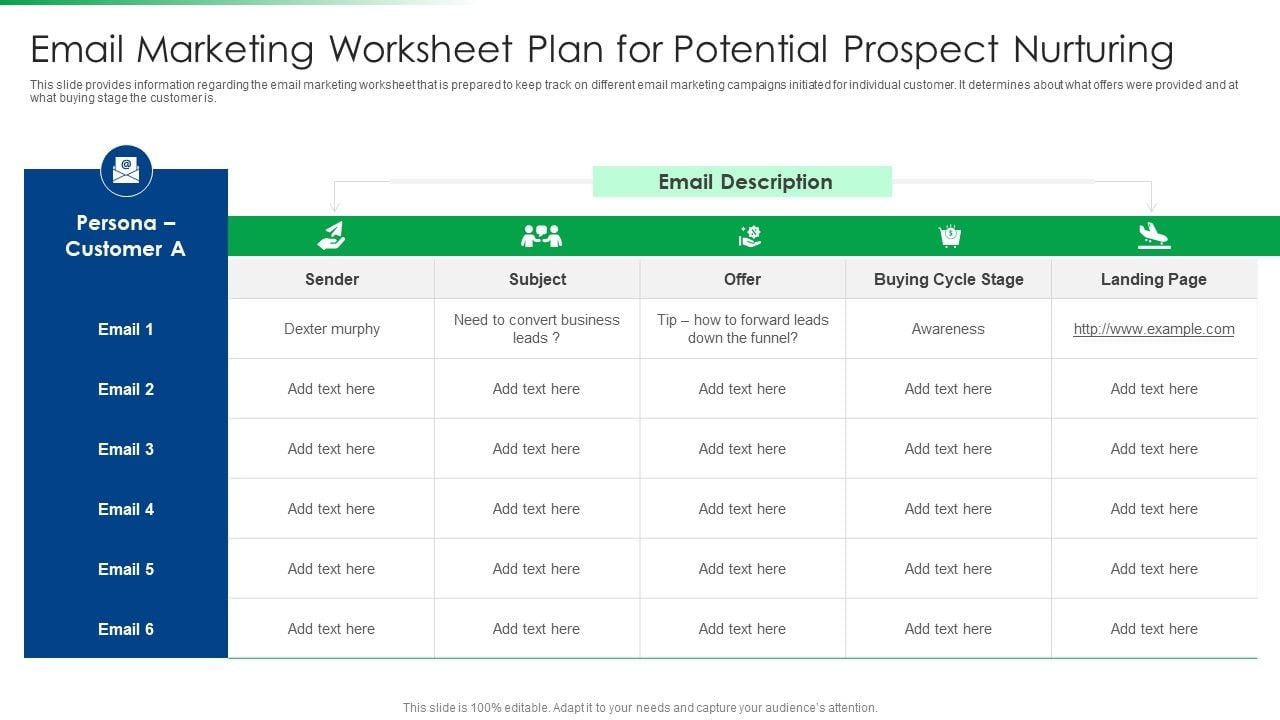 Email Marketing Worksheet Plan for Potential Prospect Nurturing

This slide provides information regarding the email marketing worksheet that is prepared to keep track on different email marketing campaigns initiated for individual customer. It determines about what offers were provided and at what buying stage the customer is.

Email Description

| Persona – Customer A | Sender | Subject | Offer | Buying Cycle Stage | Landing Page |
|---|---|---|---|---|---|
| Email 1 | Dexter murphy | Need to convert business leads ? | Tip – how to forward leads down the funnel? | Awareness | http://www.example.com |
| Email 2 | Add text here | Add text here | Add text here | Add text here | Add text here |
| Email 3 | Add text here | Add text here | Add text here | Add text here | Add text here |
| Email 4 | Add text here | Add text here | Add text here | Add text here | Add text here |
| Email 5 | Add text here | Add text here | Add text here | Add text here | Add text here |
| Email 6 | Add text here | Add text here | Add text here | Add text here | Add text here |

This slide is 100% editable. Adapt it to your needs and capture your audience's attention.